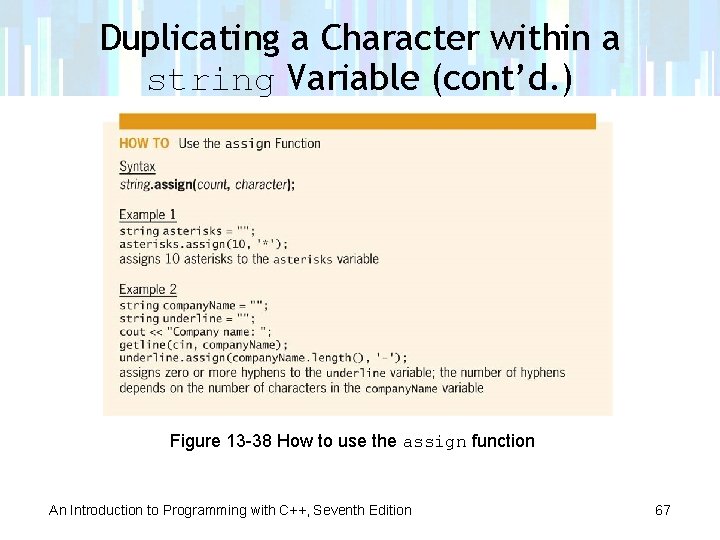 Duplicating a Character within a string Variable (cont'd.)

HOW TO Use the assign Function

Syntax
string.assign(count, character);

Example 1
string asterisks = "";
asterisks.assign(10, '*');
assigns 10 asterisks to the asterisks variable

Example 2
string companyName = "";
string underline = "";
cout << "Company name: ";
getline(cin, companyName);
underline.assign(companyName.length(), '-');
assigns zero or more hyphens to the underline variable; the number of hyphens depends on the number of characters in the companyName variable

Figure 13-38 How to use the assign function

An Introduction to Programming with C++, Seventh Edition

67